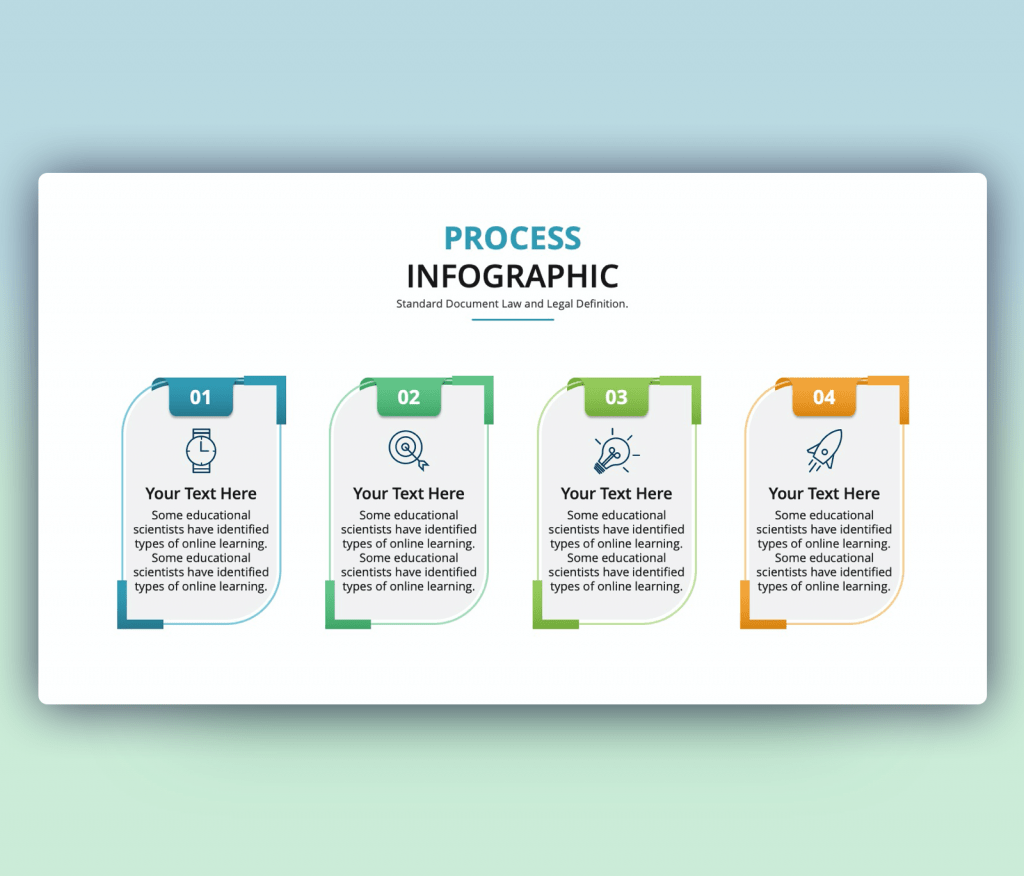 PROCESS
INFOGRAPHIC
Standard Document Law and Legal Definition.

01
Your Text Here
Some educational scientists have identified types of online learning. Some educational scientists have identified types of online learning.

02
Your Text Here
Some educational scientists have identified types of online learning. Some educational scientists have identified types of online learning.

03
Your Text Here
Some educational scientists have identified types of online learning. Some educational scientists have identified types of online learning.

04
Your Text Here
Some educational scientists have identified types of online learning. Some educational scientists have identified types of online learning.